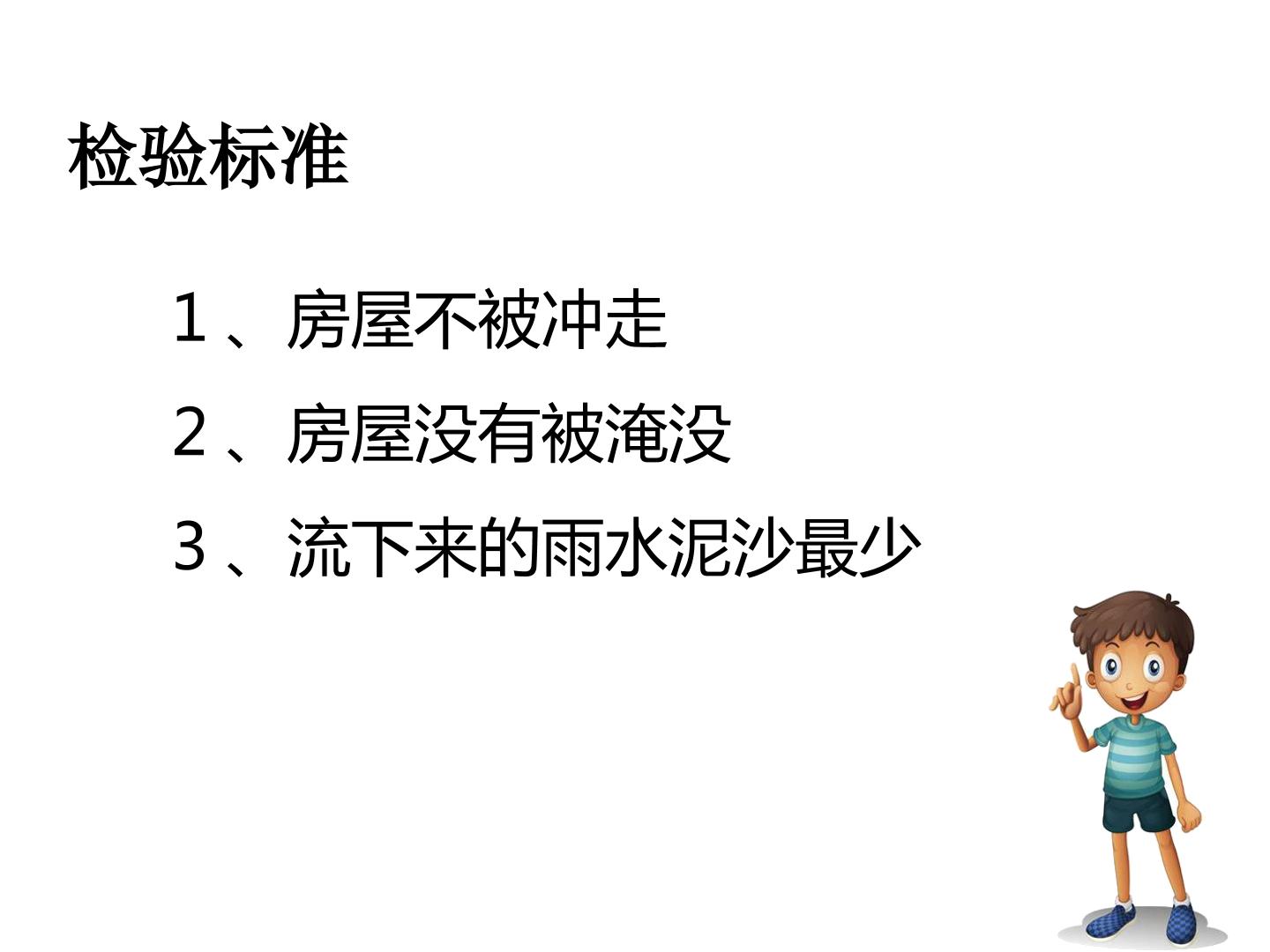 检验标准

1、房屋不被冲走

2、房屋没有被淹没

3、流下来的雨水泥沙最少